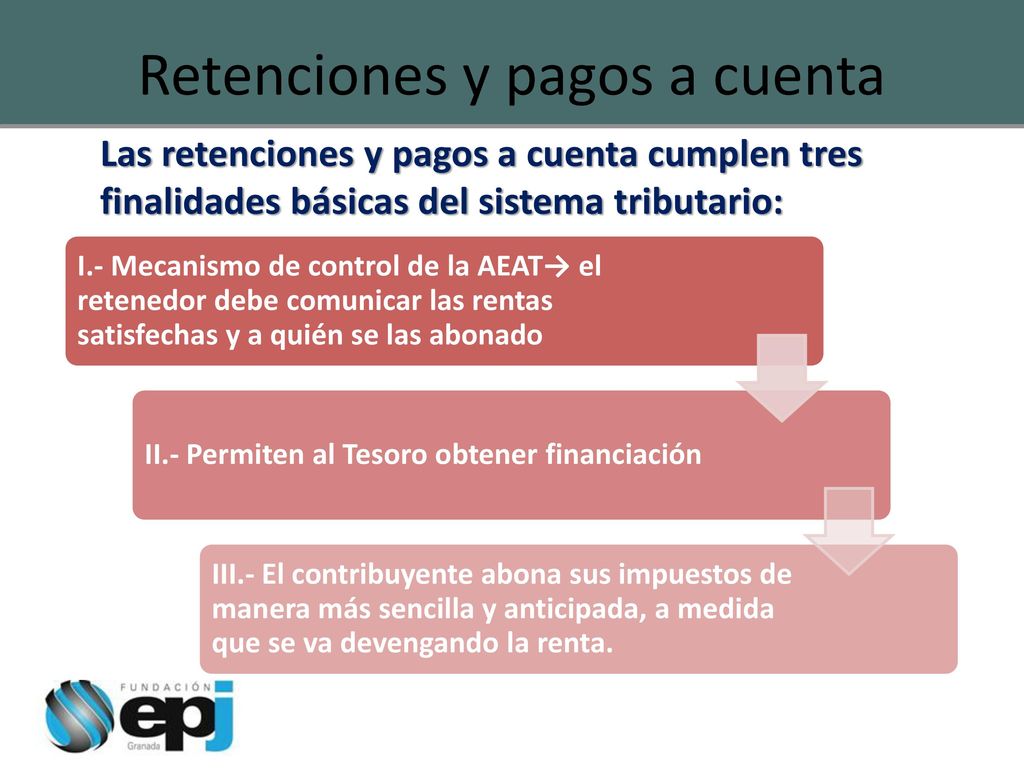 Retenciones y pagos a cuenta

Las retenciones y pagos a cuenta cumplen tres finalidades básicas del sistema tributario:

I.- Mecanismo de control de la AEAT→ el retenedor debe comunicar las rentas satisfechas y a quién se las abonado

II.- Permiten al Tesoro obtener financiación

III.- El contribuyente abona sus impuestos de manera más sencilla y anticipada, a medida que se va devengando la renta.

FUNDACIÓN epj Granada